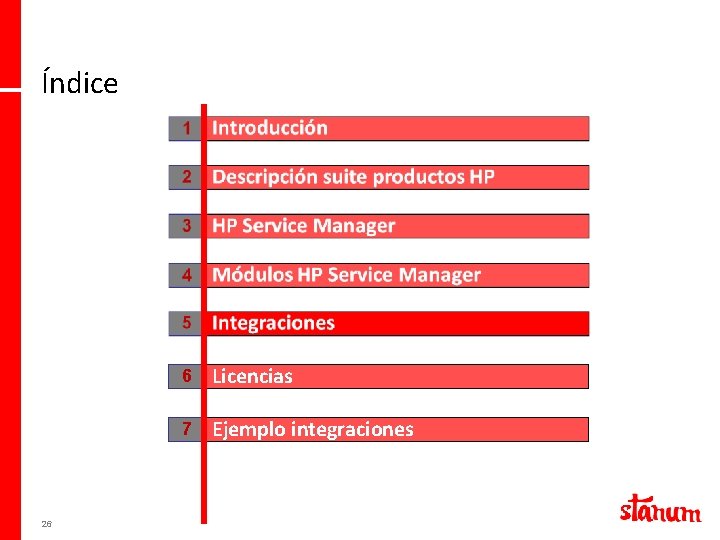 Índice

1 Introducción

2 Descripción suite productos HP

3 HP Service Manager

4 Módulos HP Service Manager

5 Integraciones

6 Licencias

7 Ejemplo integraciones

26

stanum